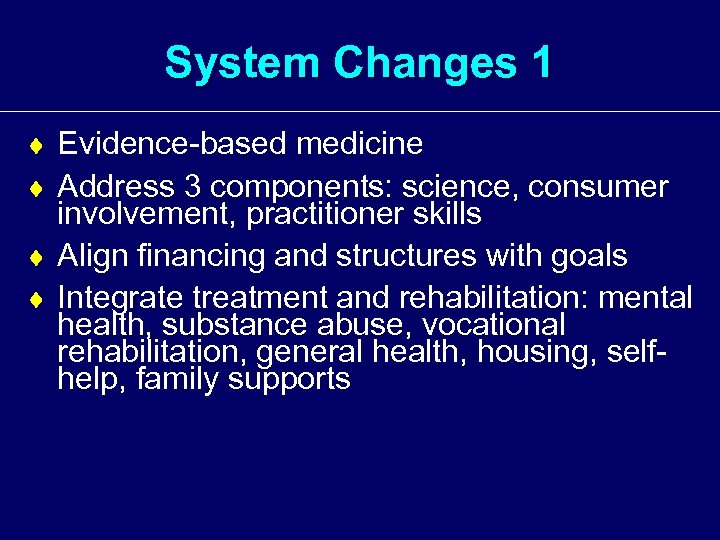 System Changes 1

♦ Evidence-based medicine
♦ Address 3 components: science, consumer involvement, practitioner skills
♦ Align financing and structures with goals
♦ Integrate treatment and rehabilitation: mental health, substance abuse, vocational rehabilitation, general health, housing, self-help, family supports